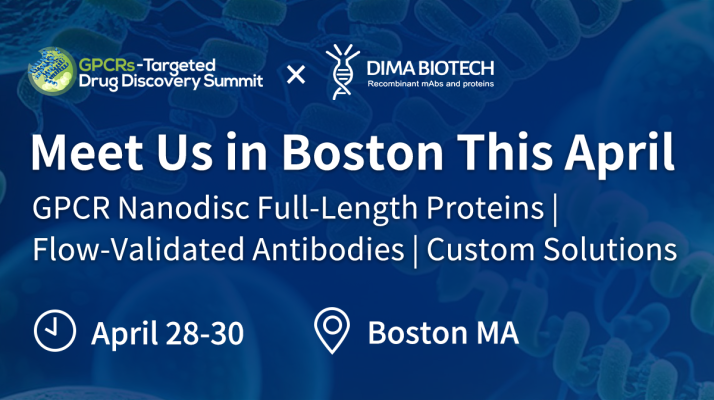 GPCRs-Targeted Drug Discovery Summit

×

DIMA BIOTECH
Recombinant mAbs and proteins

Meet Us in Boston This April

GPCR Nanodisc Full-Length Proteins | Flow-Validated Antibodies | Custom Solutions

April 28-30

Boston MA